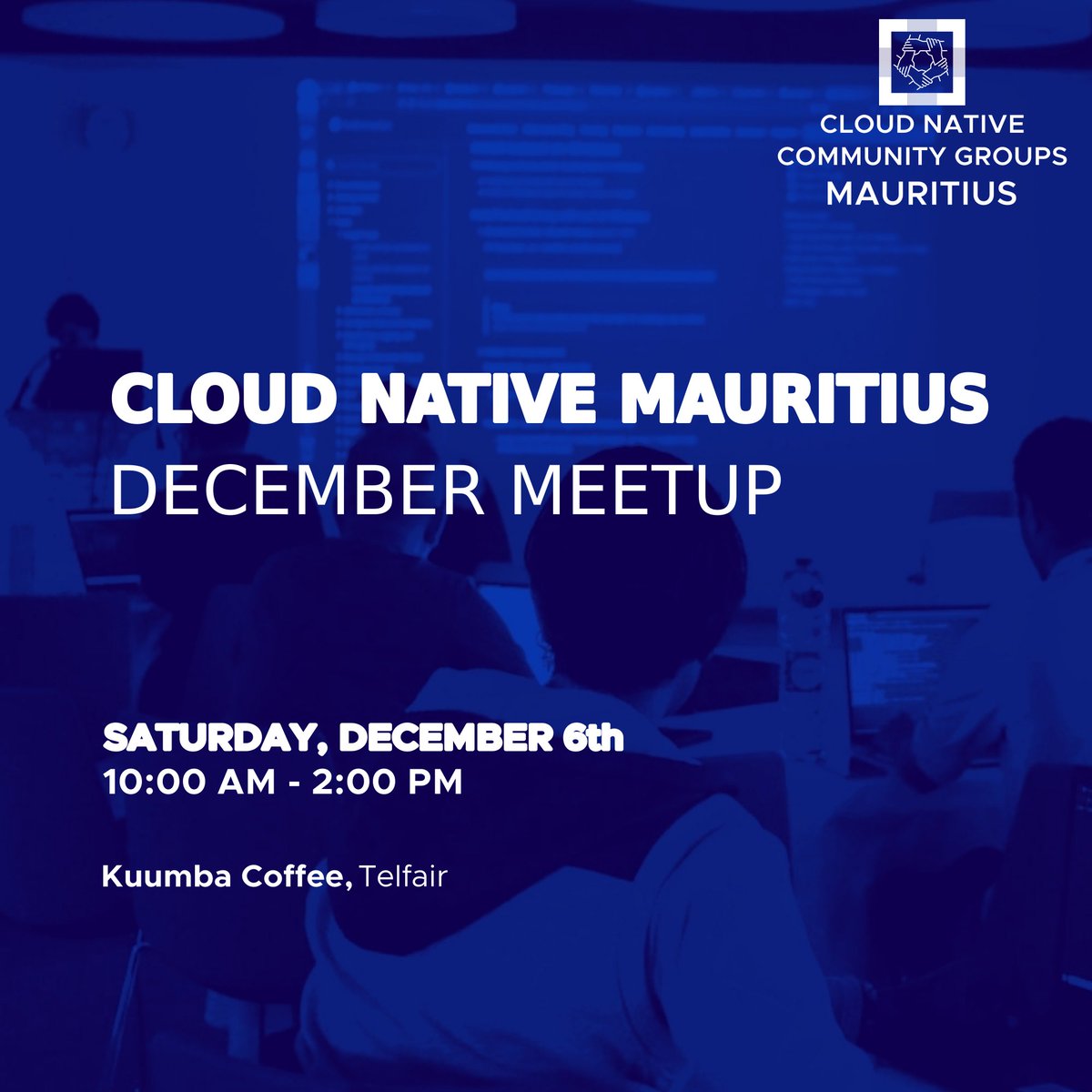 CLOUD NATIVE COMMUNITY GROUPS MAURITIUS

CLOUD NATIVE MAURITIUS
DECEMBER MEETUP

SATURDAY, DECEMBER 6th
10:00 AM - 2:00 PM

Kuumba Coffee, Telfair